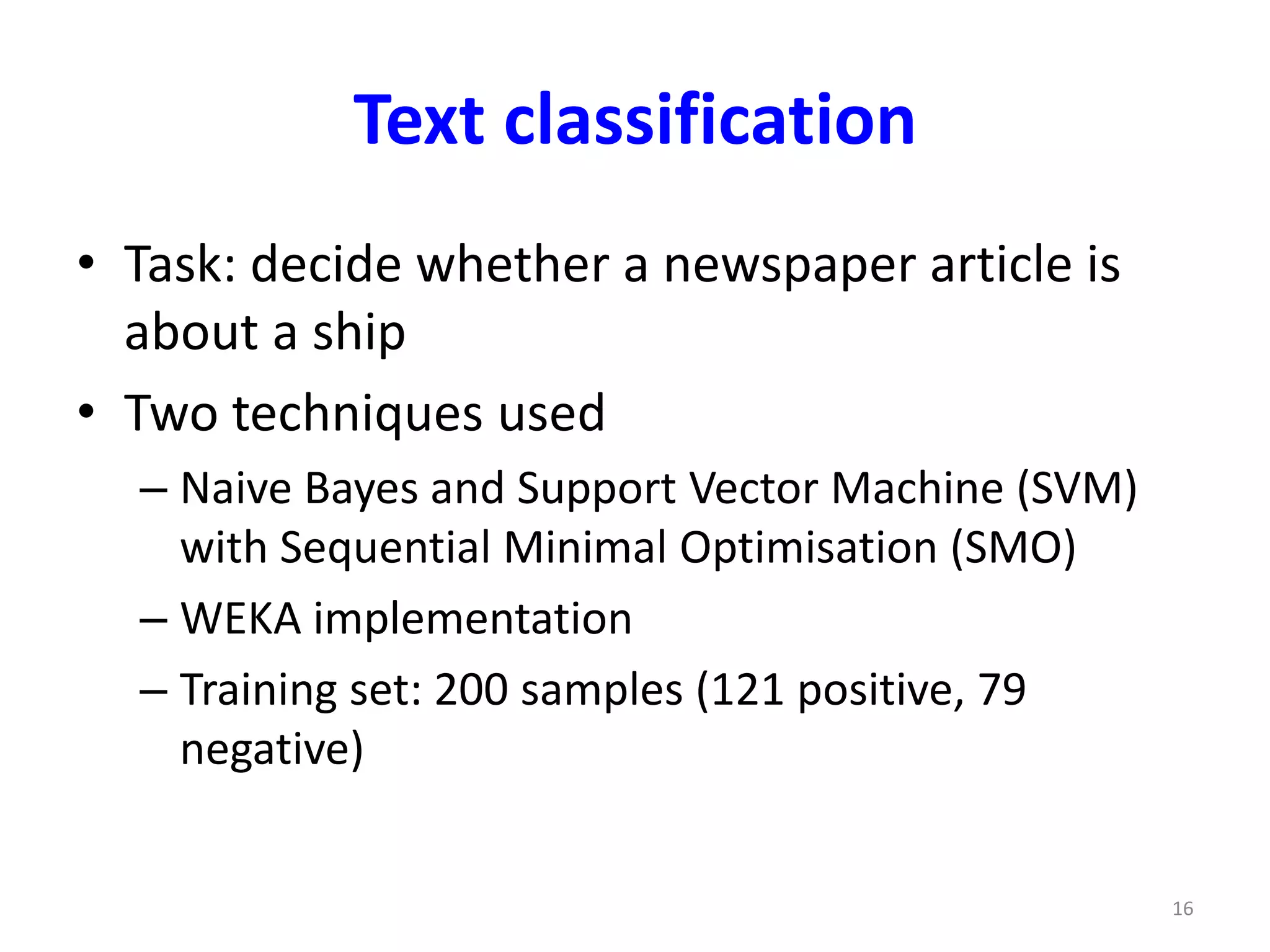 Text classification

• Task: decide whether a newspaper article is about a ship

• Two techniques used

– Naive Bayes and Support Vector Machine (SVM) with Sequential Minimal Optimisation (SMO)

– WEKA implementation

– Training set: 200 samples (121 positive, 79 negative)

16